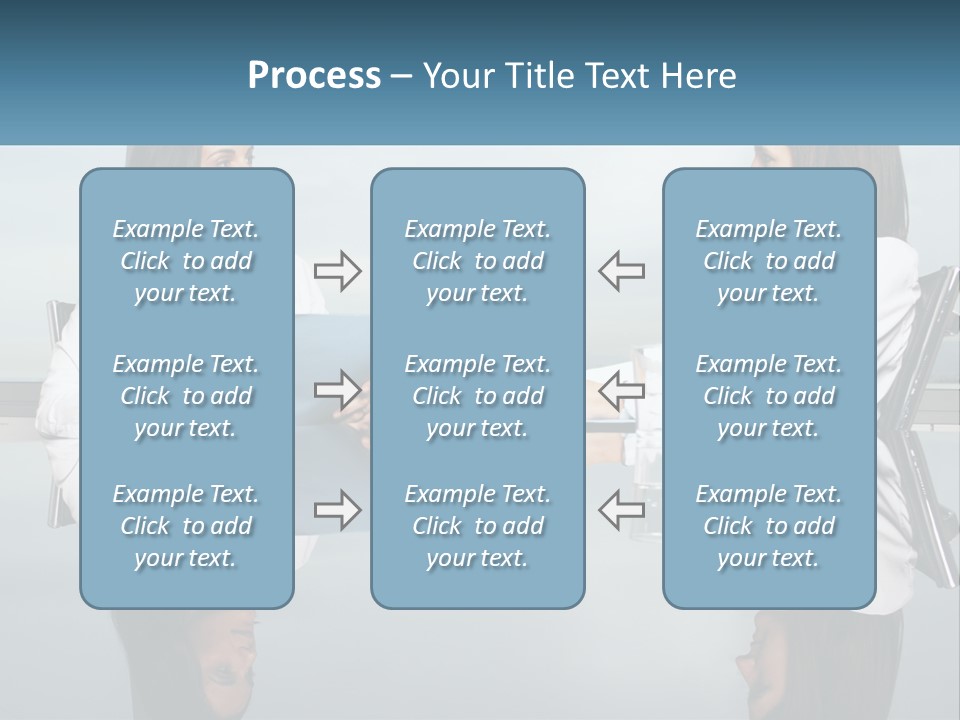 Process – Your Title Text Here

Example Text. Click to add your text.

Example Text. Click to add your text.

Example Text. Click to add your text.

Example Text. Click to add your text.

Example Text. Click to add your text.

Example Text. Click to add your text.

Example Text. Click to add your text.

Example Text. Click to add your text.

Example Text. Click to add your text.